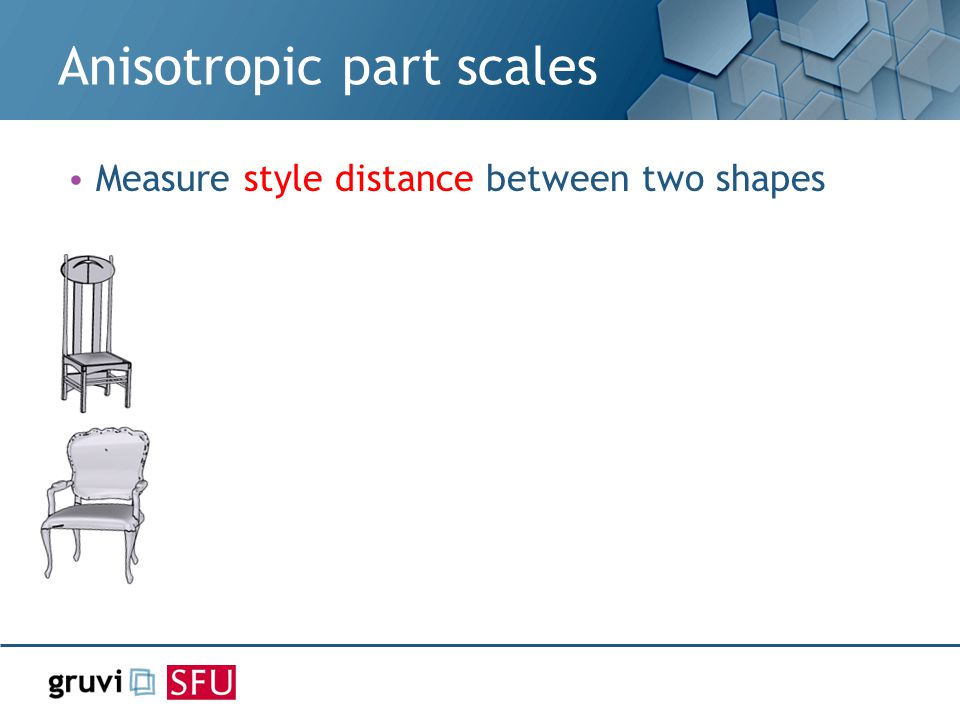 Anisotropic part scales

• Measure style distance between two shapes

gruvi SFU